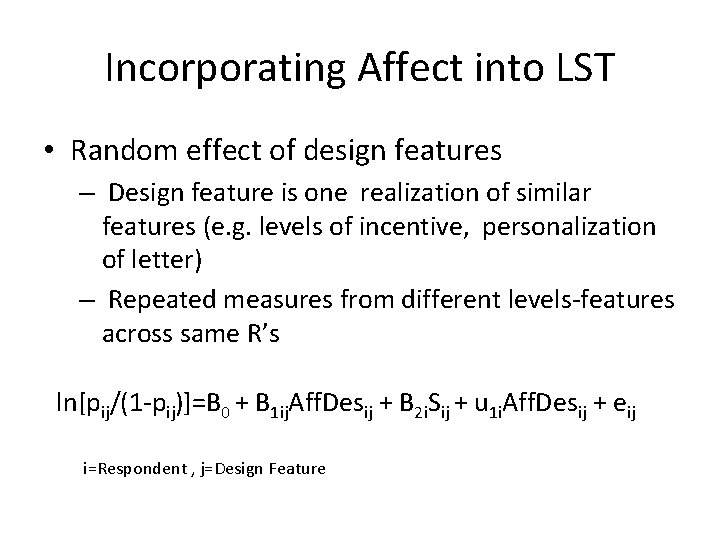 Incorporating Affect into LST

• Random effect of design features
  – Design feature is one realization of similar features (e.g. levels of incentive, personalization of letter)
  – Repeated measures from different levels-features across same R's

$\ln[p_{ij}/(1-p_{ij})]=B_0 + B_{1ij}AffDes_{ij} + B_{2i}S_{ij} + u_{1i}AffDes_{ij} + e_{ij}$

i=Respondent , j=Design Feature